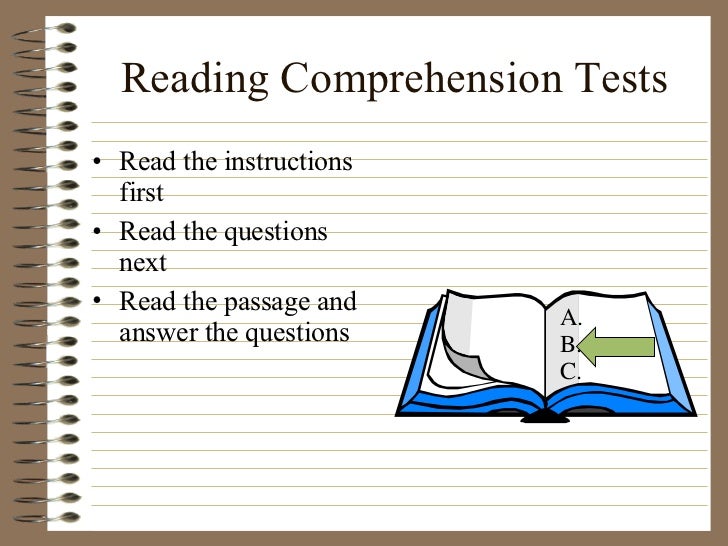 Reading Comprehension Tests

• Read the instructions first
• Read the questions next
• Read the passage and answer the questions

A.
B.
C.